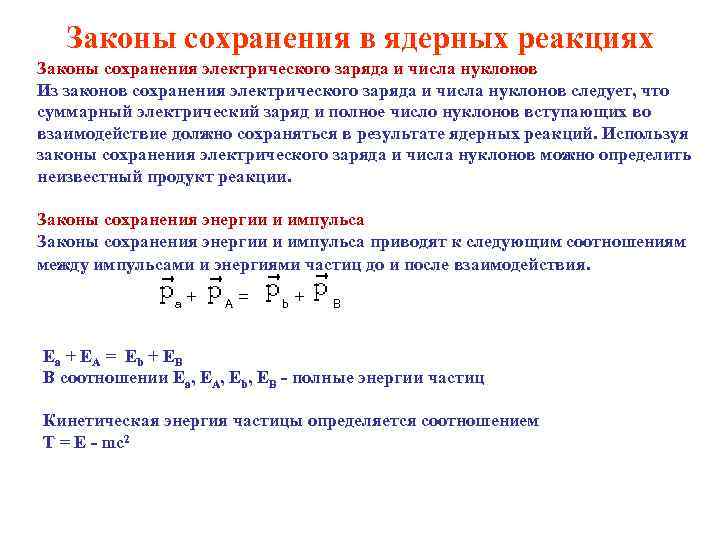 Законы сохранения в ядерных реакциях

Законы сохранения электрического заряда и числа нуклонов

Из законов сохранения электрического заряда и числа нуклонов следует, что суммарный электрический заряд и полное число нуклонов вступающих во взаимодействие должно сохраняться в результате ядерных реакций. Используя законы сохранения электрического заряда и числа нуклонов можно определить неизвестный продукт реакции.

Законы сохранения энергии и импульса

Законы сохранения энергии и импульса приводят к следующим соотношениям между импульсами и энергиями частиц до и после взаимодействия.

$\vec{p}_a + \vec{p}_A = \vec{p}_b + \vec{p}_B$

$E_a + E_A = E_b + E_B$

В соотношении $E_a$, $E_A$, $E_b$, $E_B$ - полные энергии частиц

Кинетическая энергия частицы определяется соотношением

$T = E - mc^2$